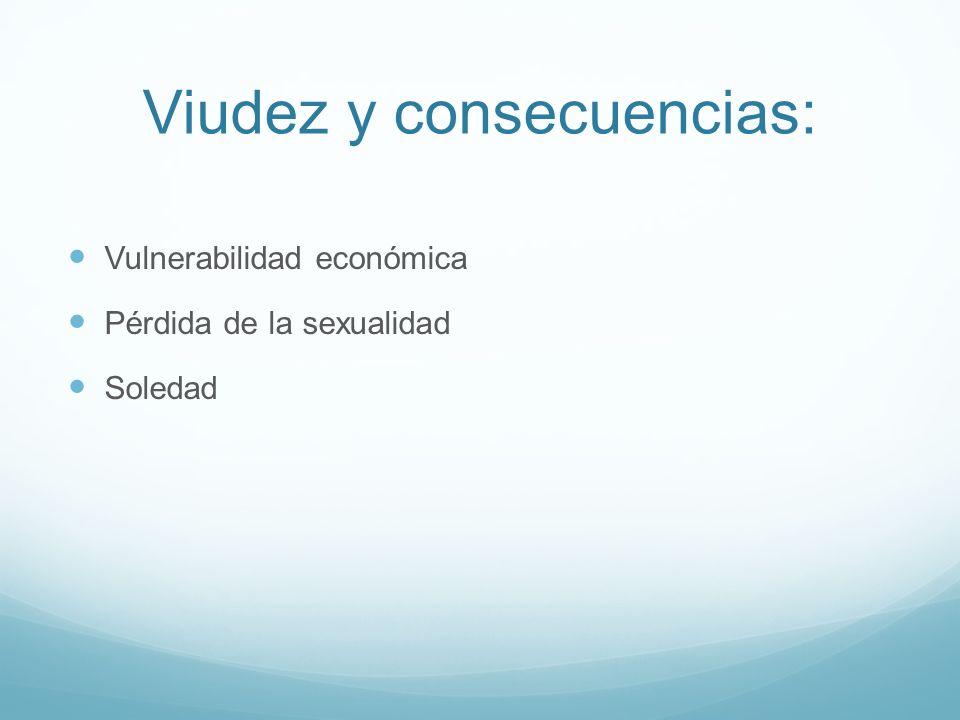 Viudez y consecuencias:

- Vulnerabilidad económica
- Pérdida de la sexualidad
- Soledad